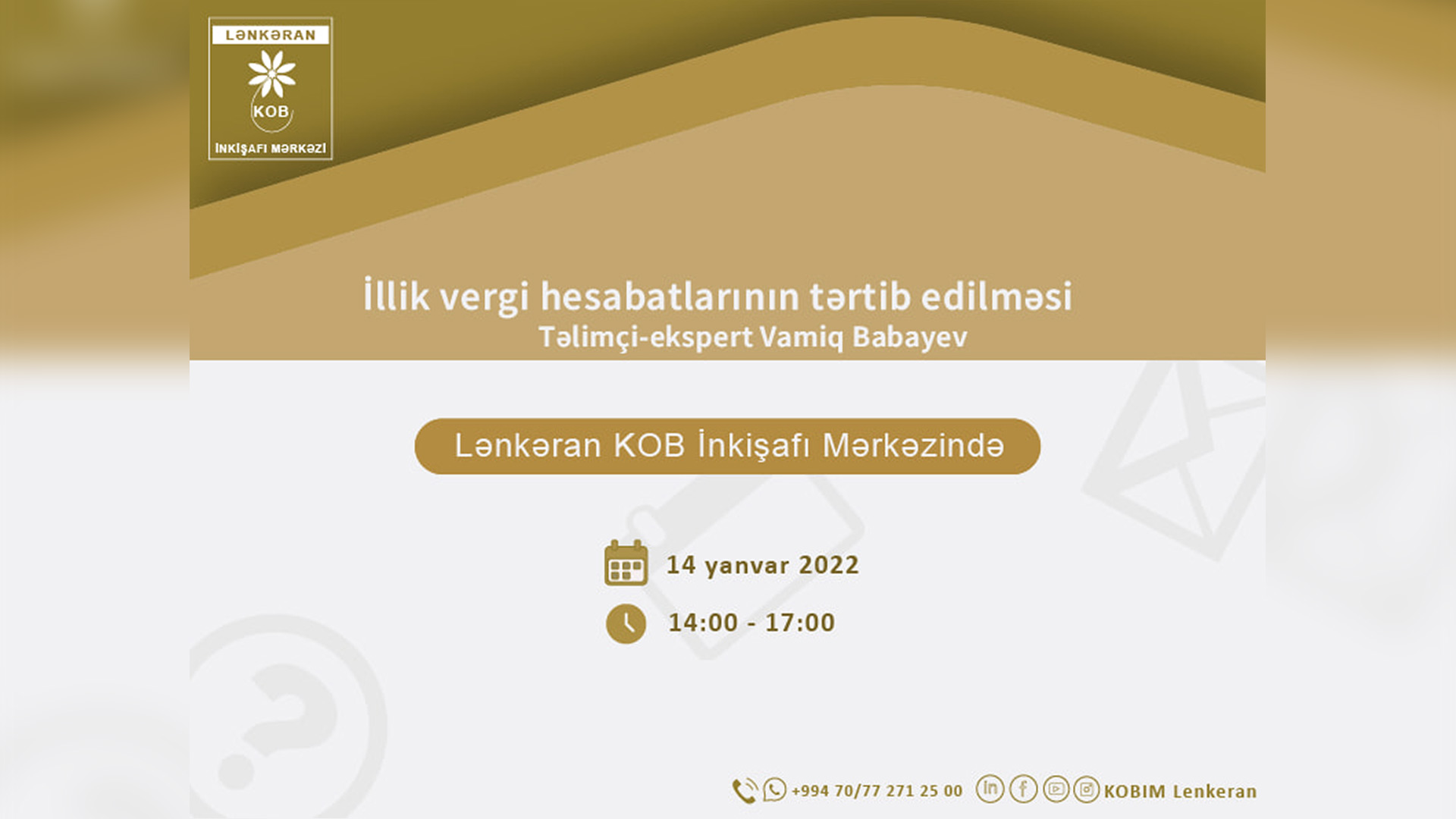 LƏNKƏRAN
KOB
İNKİŞAFI MƏRKƏZİ

İllik vergi hesabatlarının tərtib edilməsi
Təlimçi-ekspert Vamiq Babayev

Lənkəran KOB İnkişafı Mərkəzində

14 yanvar 2022

14:00 - 17:00

+994 70/77 271 25 00 KOBIM Lenkeran